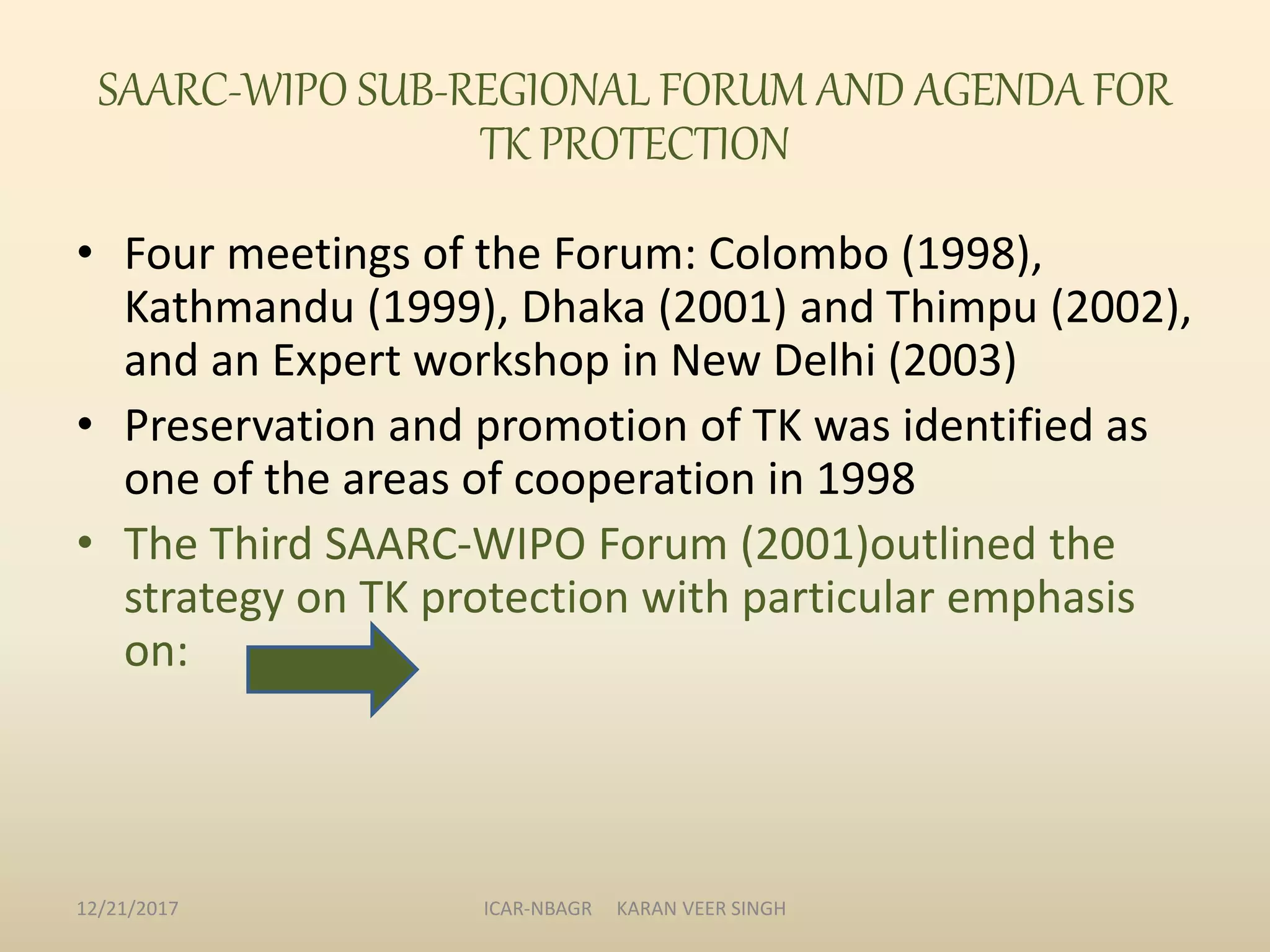 SAARC-WIPO SUB-REGIONAL FORUM AND AGENDA FOR TK PROTECTION

• Four meetings of the Forum: Colombo (1998), Kathmandu (1999), Dhaka (2001) and Thimpu (2002), and an Expert workshop in New Delhi (2003)

• Preservation and promotion of TK was identified as one of the areas of cooperation in 1998

• The Third SAARC-WIPO Forum (2001)outlined the strategy on TK protection with particular emphasis on:

12/21/2017

ICAR-NBAGR KARAN VEER SINGH